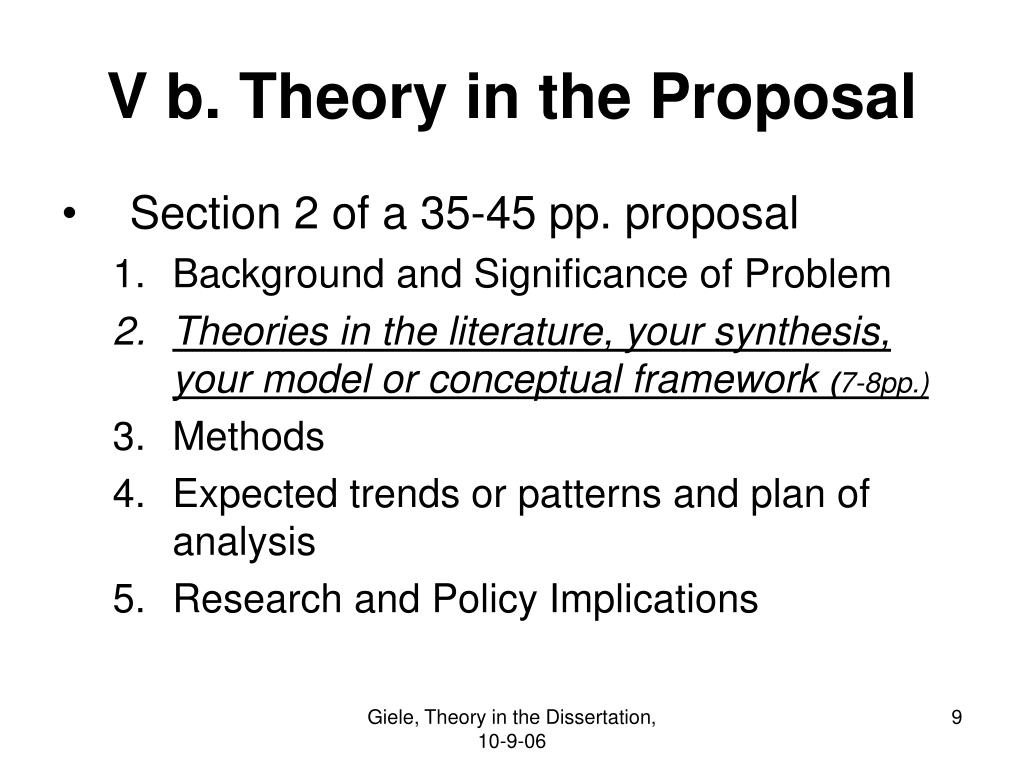 V b. Theory in the Proposal

• Section 2 of a 35-45 pp. proposal

1. Background and Significance of Problem
2. Theories in the literature, your synthesis, your model or conceptual framework (7-8pp.)
3. Methods
4. Expected trends or patterns and plan of analysis
5. Research and Policy Implications

Giele, Theory in the Dissertation, 10-9-06

9